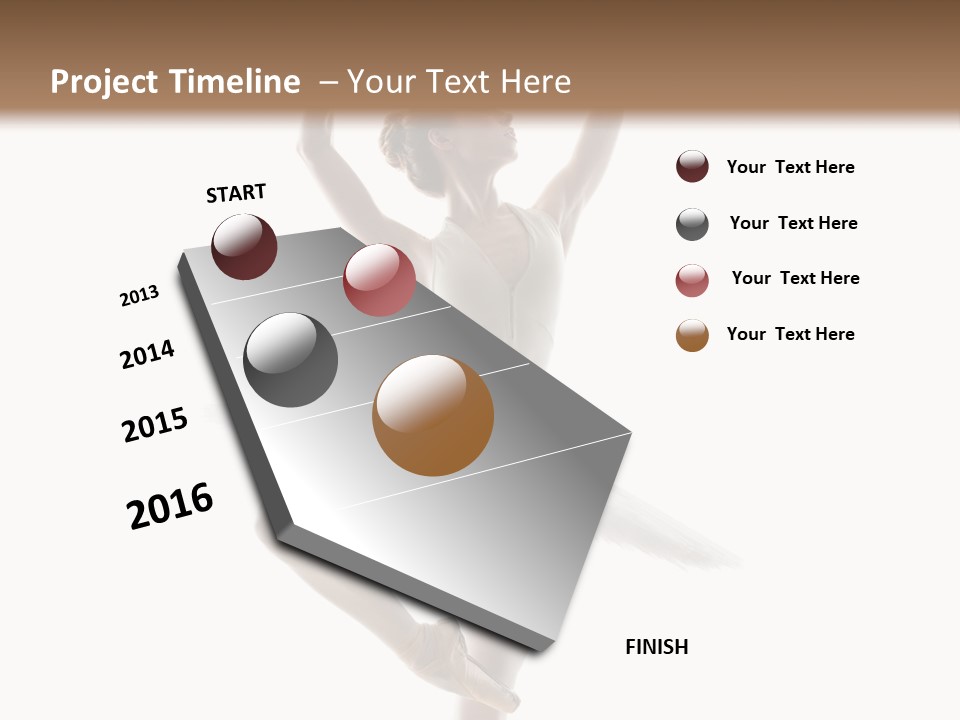 Project Timeline – Your Text Here

START

2013

2014

2015

2016

FINISH

Your Text Here

Your Text Here

Your Text Here

Your Text Here